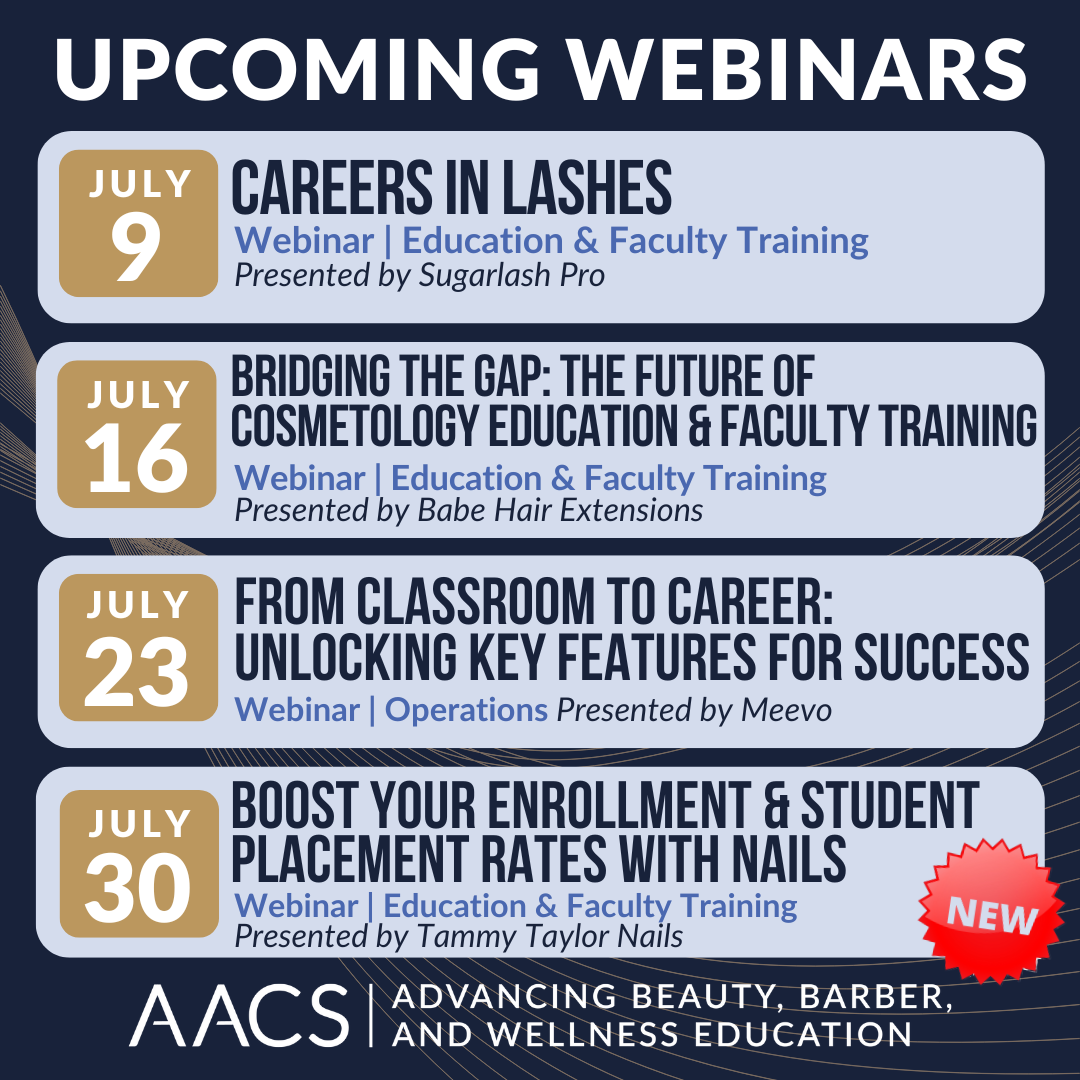 UPCOMING WEBINARS

JULY 9
CAREERS IN LASHES
Webinar | Education & Faculty Training
Presented by Sugarlash Pro

JULY 16
BRIDGING THE GAP: THE FUTURE OF COSMETOLOGY EDUCATION & FACULTY TRAINING
Webinar | Education & Faculty Training
Presented by Babe Hair Extensions

JULY 23
FROM CLASSROOM TO CAREER: UNLOCKING KEY FEATURES FOR SUCCESS
Webinar | Operations Presented by Meevo

JULY 30
BOOST YOUR ENROLLMENT & STUDENT PLACEMENT RATES WITH NAILS
Webinar | Education & Faculty Training
Presented by Tammy Taylor Nails
NEW

AACS | ADVANCING BEAUTY, BARBER, AND WELLNESS EDUCATION